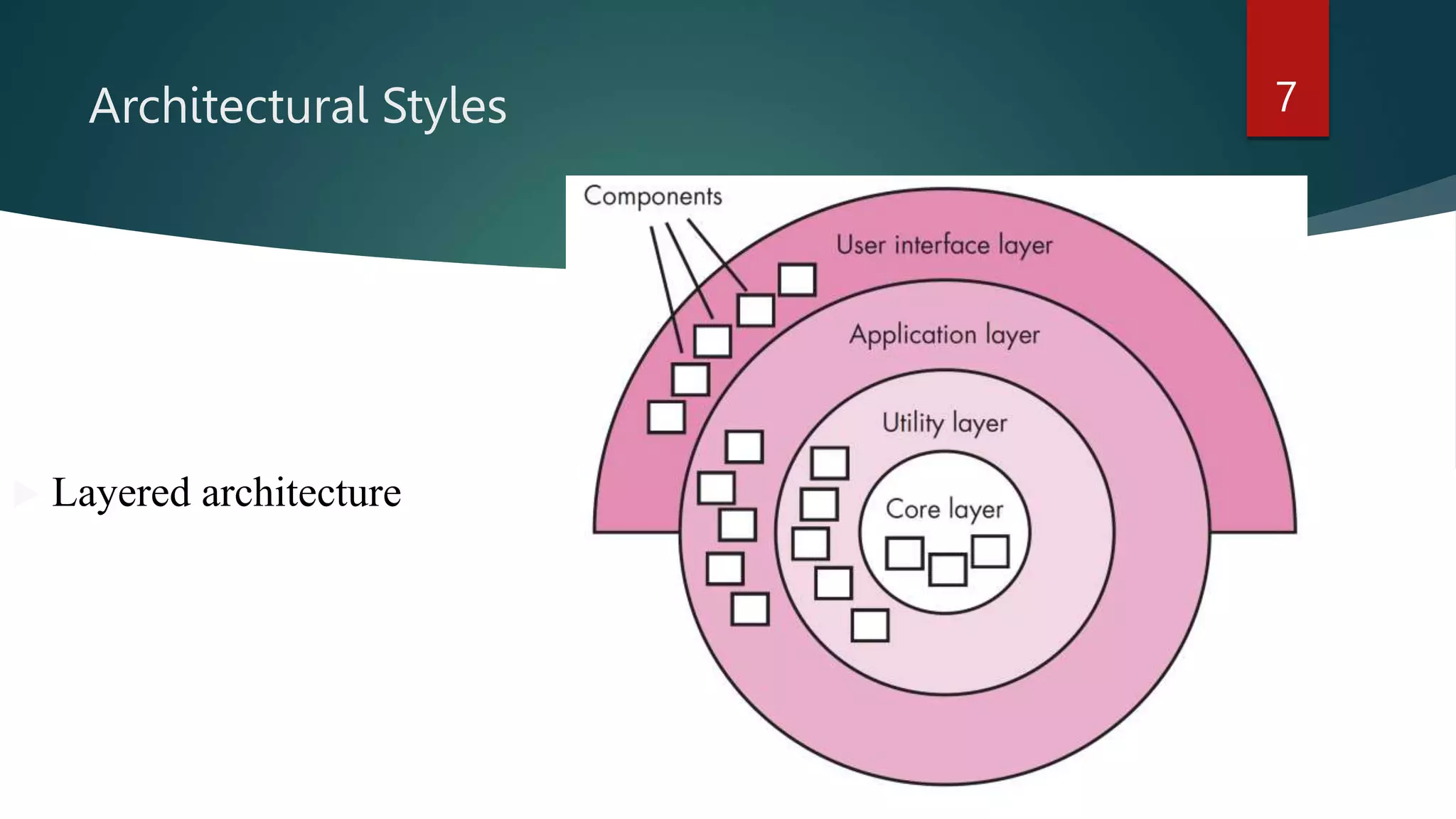 Architectural Styles

7

Layered architecture

Components

User interface layer

Application layer

Utility layer

Core layer